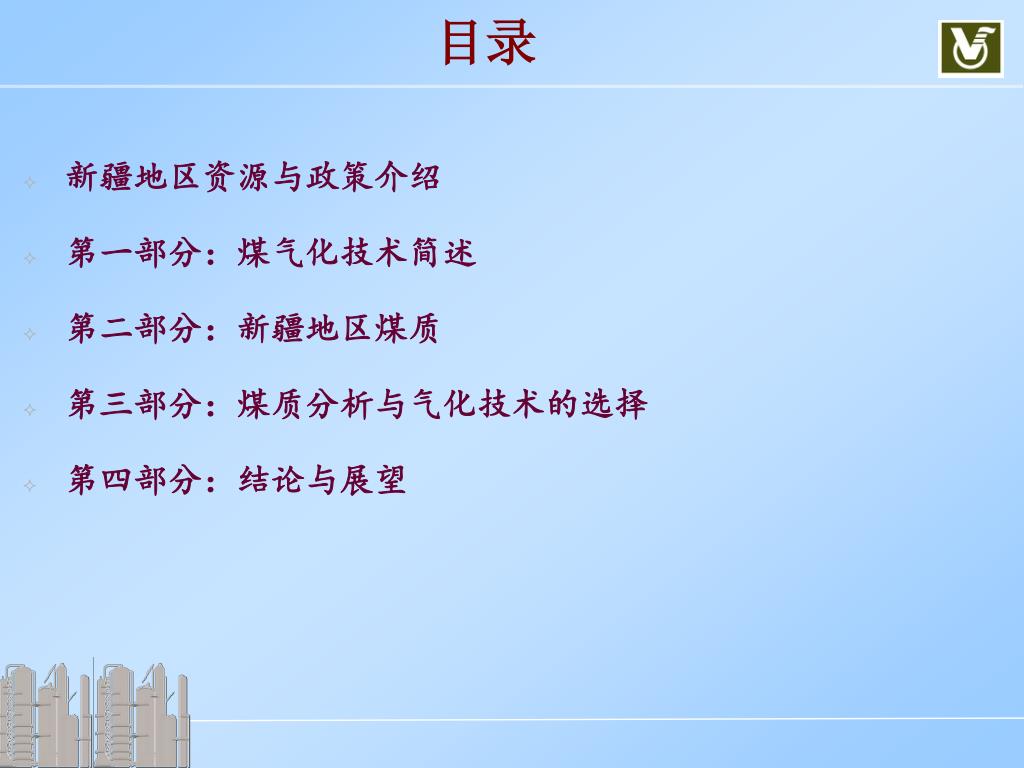 目录

新疆地区资源与政策介绍

第一部分：煤气化技术简述

第二部分：新疆地区煤质

第三部分：煤质分析与气化技术的选择

第四部分：结论与展望